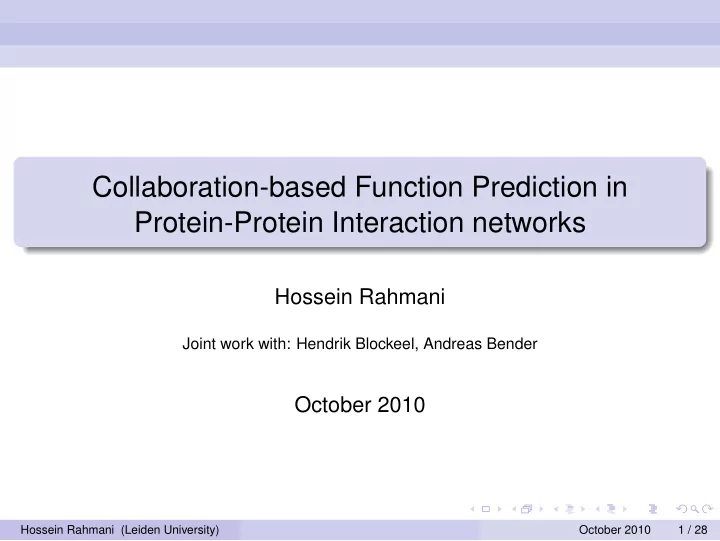 Collaboration-based Function Prediction in Protein-Protein Interaction networks

Hossein Rahmani

Joint work with: Hendrik Blockeel, Andreas Bender

October 2010

Hossein Rahmani (Leiden University) October 2010 1 / 28